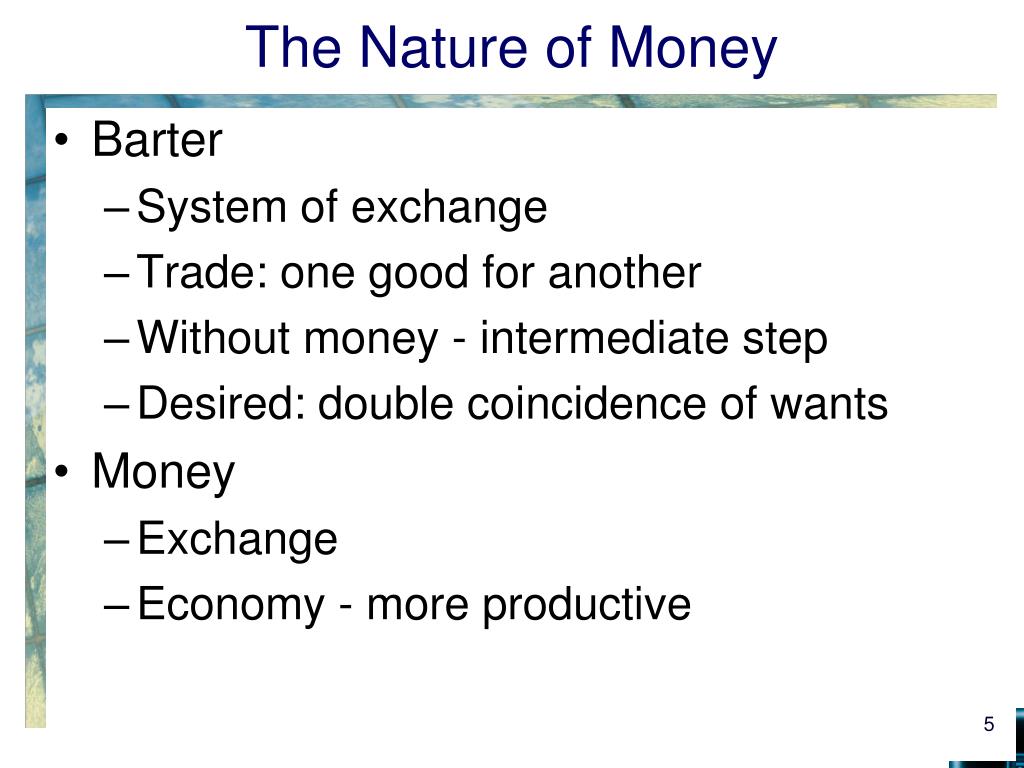 The Nature of Money

• Barter
– System of exchange
– Trade: one good for another
– Without money - intermediate step
– Desired: double coincidence of wants
• Money
– Exchange
– Economy - more productive

5